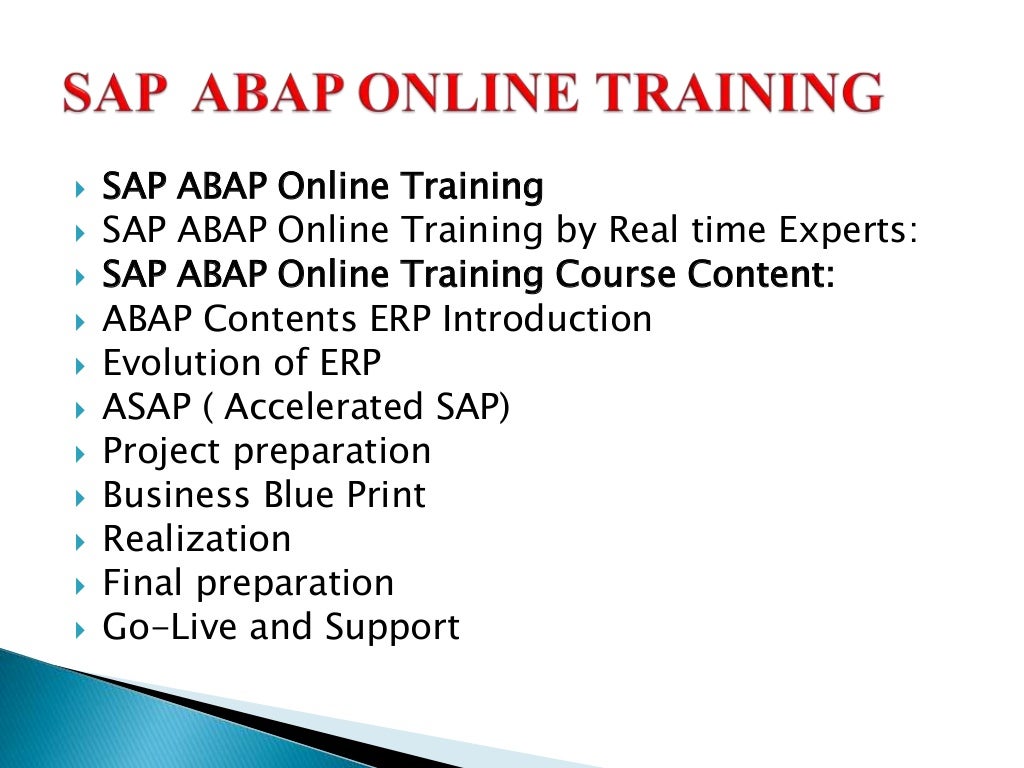 SAP ABAP ONLINE TRAINING

SAP ABAP Online Training
SAP ABAP Online Training by Real time Experts:
SAP ABAP Online Training Course Content:
ABAP Contents ERP Introduction
Evolution of ERP
ASAP ( Accelerated SAP)
Project preparation
Business Blue Print
Realization
Final preparation
Go-Live and Support